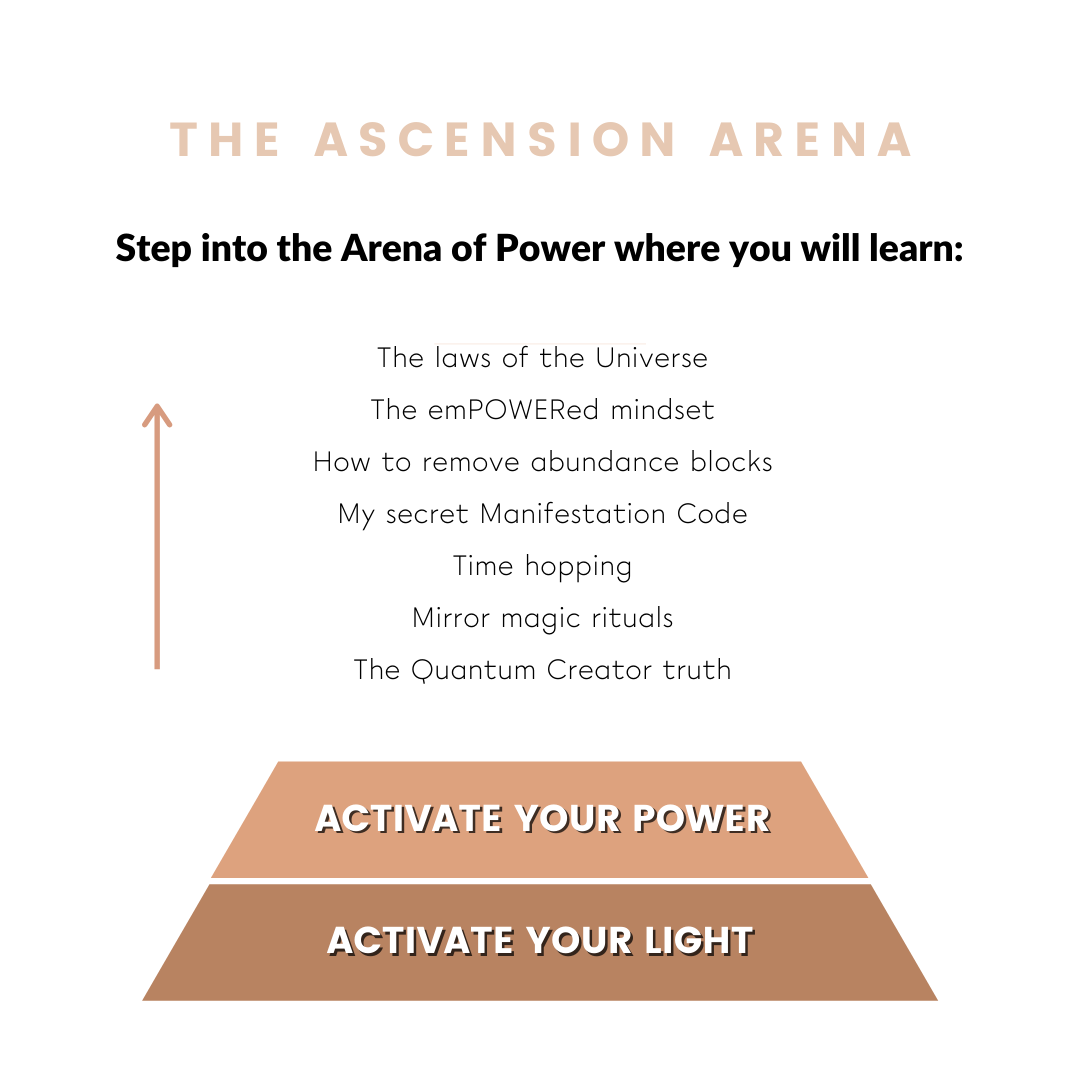 THE ASCENSION ARENA

Step into the Arena of Power where you will learn:

The laws of the Universe
The emPOWERed mindset
How to remove abundance blocks
My secret Manifestation Code
Time hopping
Mirror magic rituals
The Quantum Creator truth

ACTIVATE YOUR POWER

ACTIVATE YOUR LIGHT